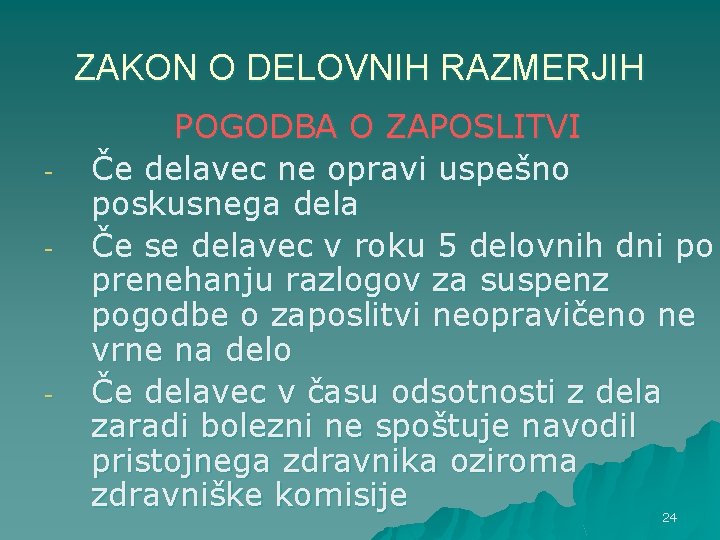 ZAKON O DELOVNIH RAZMERJIH

POGODBA O ZAPOSLITVI

- Če delavec ne opravi uspešno poskusnega dela
- Če se delavec v roku 5 delovnih dni po prenehanju razlogov za suspenz pogodbe o zaposlitvi neopravičeno ne vrne na delo
- Če delavec v času odsotnosti z dela zaradi bolezni ne spoštuje navodil pristojnega zdravnika oziroma zdravniške komisije

24